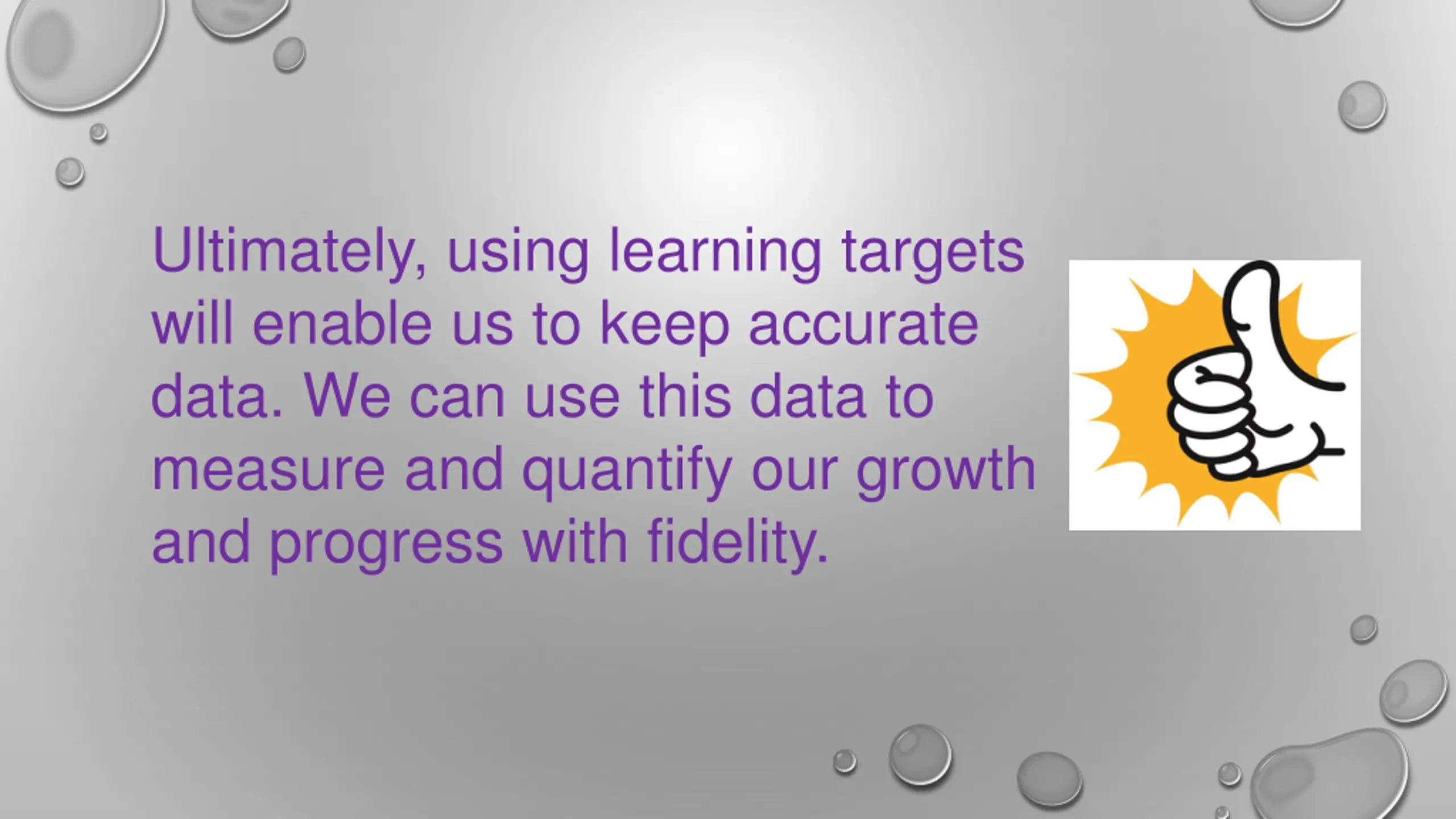 Ultimately, using learning targets will enable us to keep accurate data. We can use this data to measure and quantify our growth and progress with fidelity.